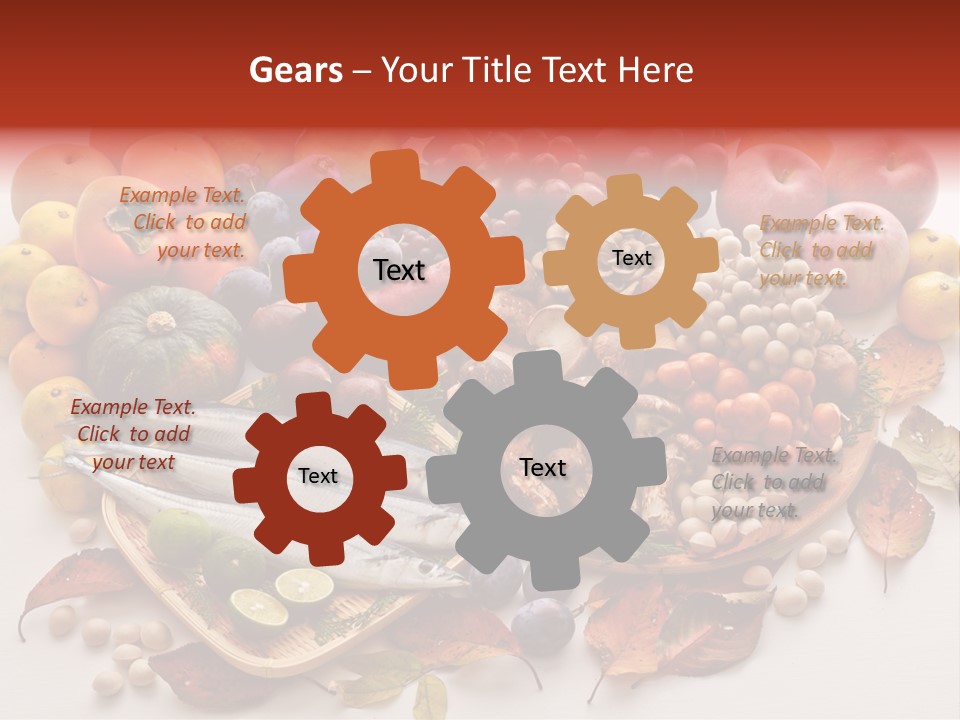 Gears – Your Title Text Here

Example Text. Click to add your text.

Text

Text

Example Text. Click to add your text.

Example Text. Click to add your text

Text

Text

Example Text. Click to add your text.